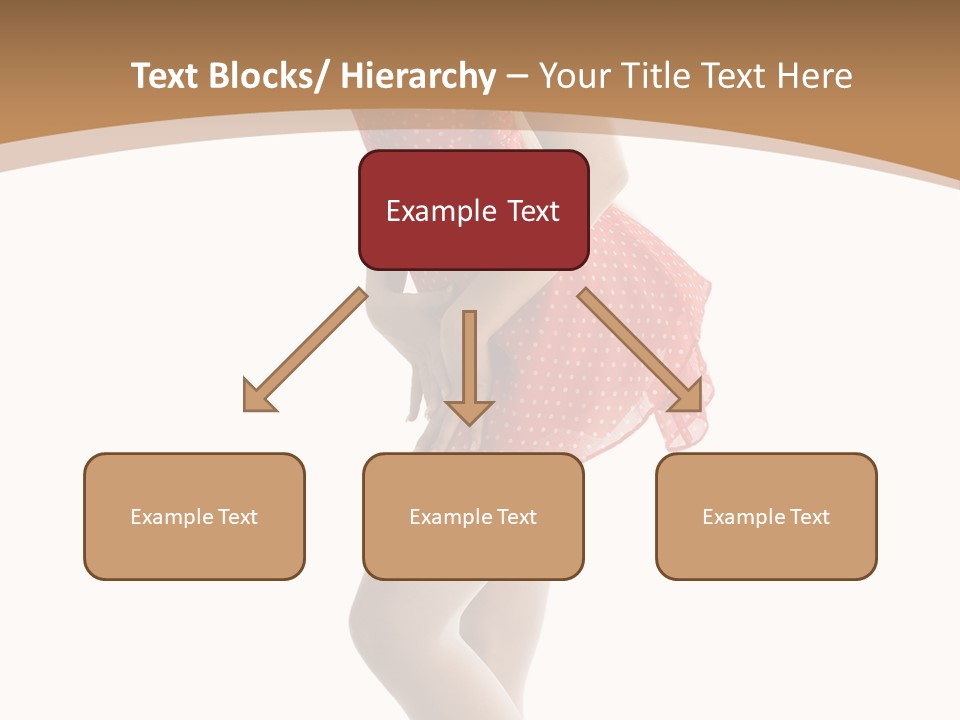 Text Blocks/ Hierarchy – Your Title Text Here

Example Text

Example Text

Example Text

Example Text